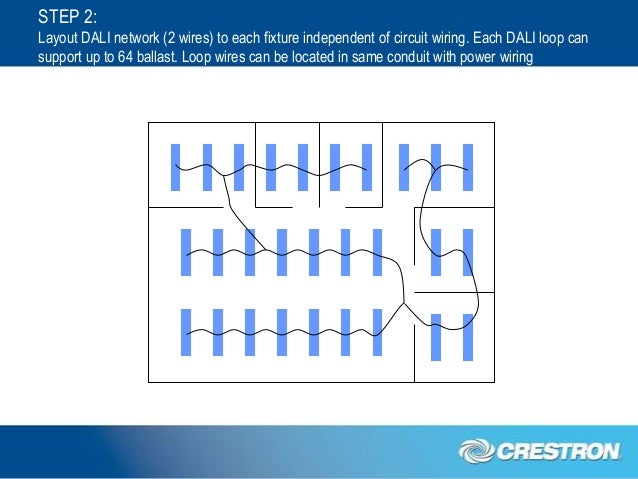 STEP 2:
Layout DALI network (2 wires) to each fixture independent of circuit wiring. Each DALI loop can support up to 64 ballast. Loop wires can be located in same conduit with power wiring

CRESTRON